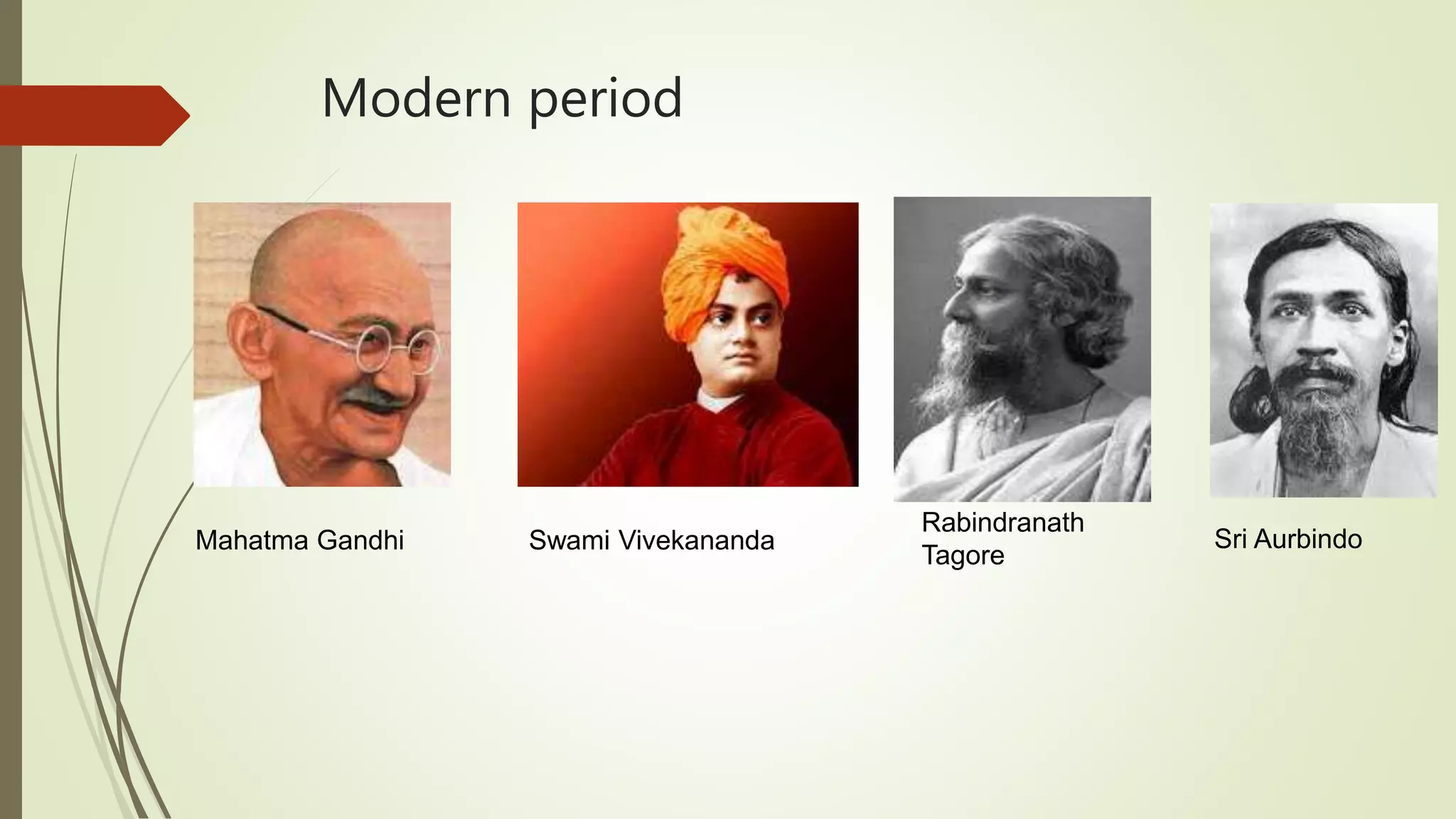 Modern period

Mahatma Gandhi

Swami Vivekananda

Rabindranath Tagore

Sri Aurbindo